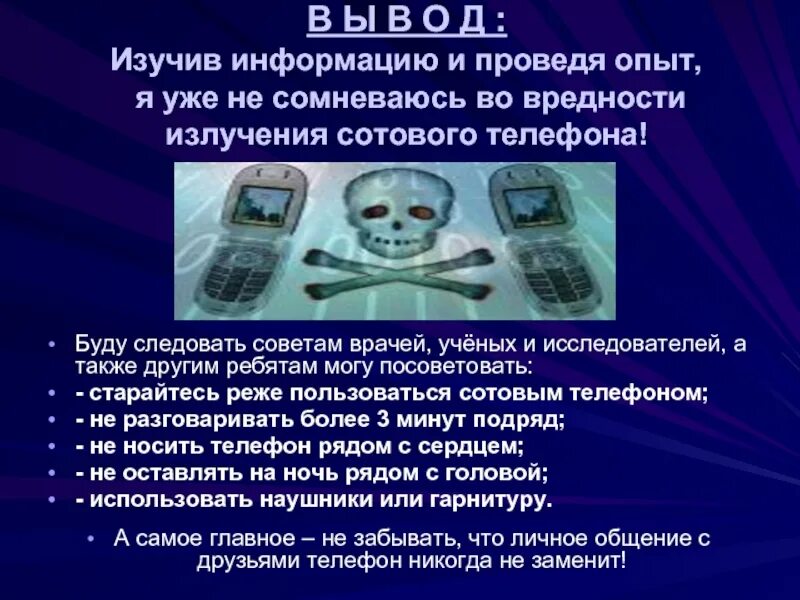 В Ы В О Д :
Изучив информацию и проведя опыт, я уже не сомневаюсь во вредности излучения сотового телефона!

• Буду следовать советам врачей, учёных и исследователей, а также другим ребятам могу посоветовать:
• - старайтесь реже пользоваться сотовым телефоном;
• - не разговаривать более 3 минут подряд;
• - не носить телефон рядом с сердцем;
• - не оставлять на ночь рядом с головой;
• - использовать наушники или гарнитуру.

• А самое главное – не забывать, что личное общение с друзьями телефон никогда не заменит!